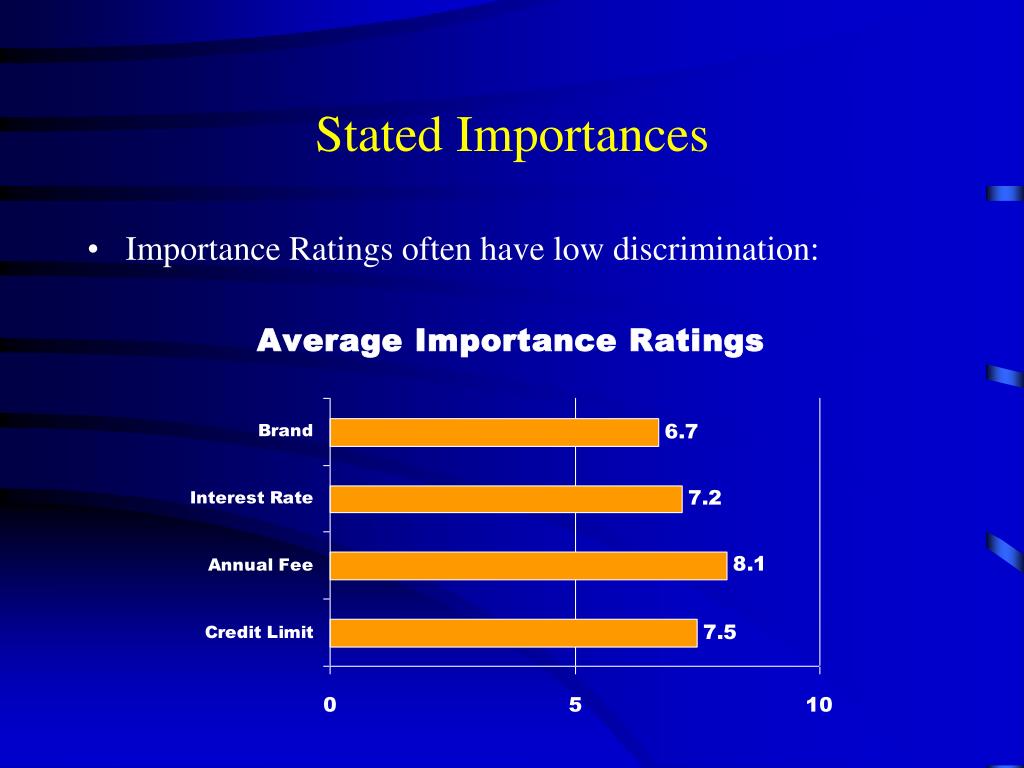 Stated Importances

• Importance Ratings often have low discrimination:

Average Importance Ratings

Brand
6.7
Interest Rate
7.2
Annual Fee
8.1
Credit Limit
7.5

0
5
10